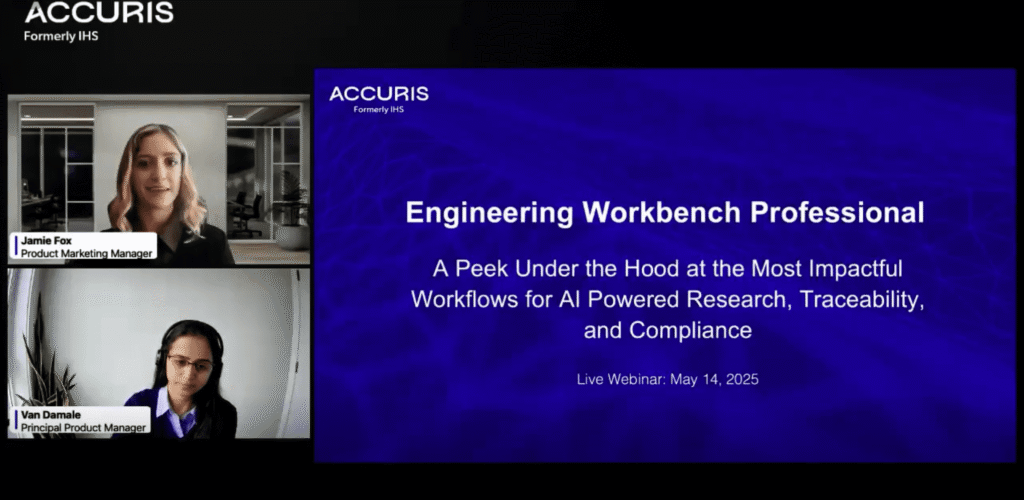 ACCURIS
Formerly IHS

Jamie Fox
Product Marketing Manager

Van Damale
Principal Product Manager

ACCURIS
Formerly IHS

Engineering Workbench Professional

A Peek Under the Hood at the Most Impactful Workflows for AI Powered Research, Traceability, and Compliance

Live Webinar: May 14, 2025